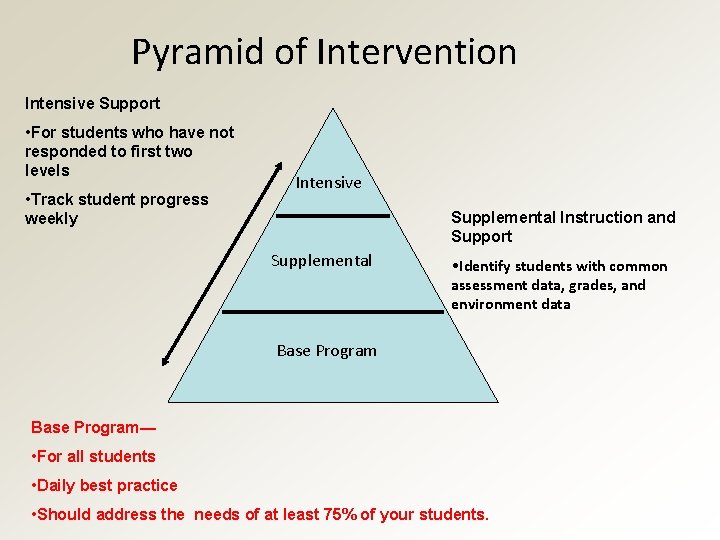 Pyramid of Intervention

Intensive Support

•For students who have not responded to first two levels

•Track student progress weekly

Intensive

Supplemental

Base Program

Supplemental Instruction and Support

•Identify students with common assessment data, grades, and environment data

Base Program—

•For all students

•Daily best practice

•Should address the needs of at least 75% of your students.